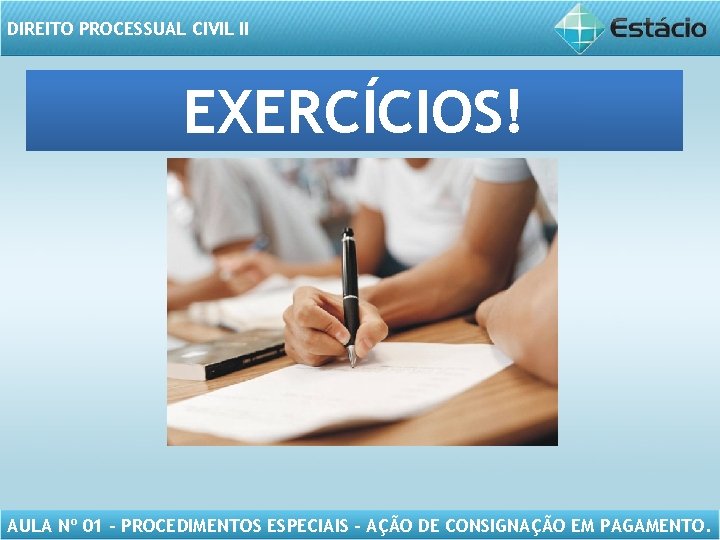 DIREITO PROCESSUAL CIVIL II

Estácio

EXERCÍCIOS!

AULA Nº 01 - PROCEDIMENTOS ESPECIAIS - AÇÃO DE CONSIGNAÇÃO EM PAGAMENTO.